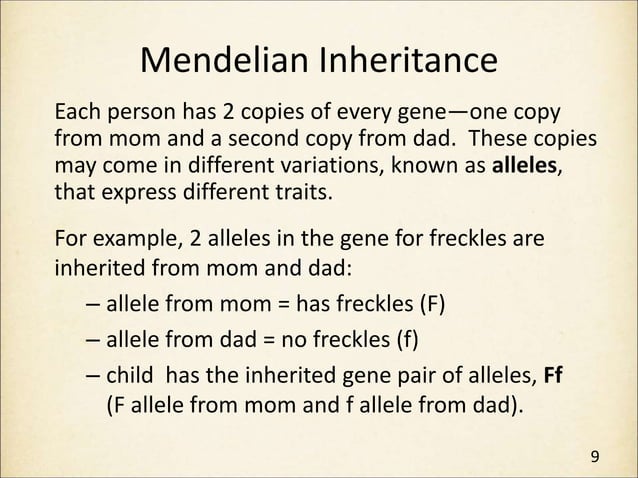 Mendelian Inheritance

Each person has 2 copies of every gene—one copy from mom and a second copy from dad. These copies may come in different variations, known as alleles, that express different traits.

For example, 2 alleles in the gene for freckles are inherited from mom and dad:
– allele from mom = has freckles (F)
– allele from dad = no freckles (f)
– child has the inherited gene pair of alleles, Ff (F allele from mom and f allele from dad).

9